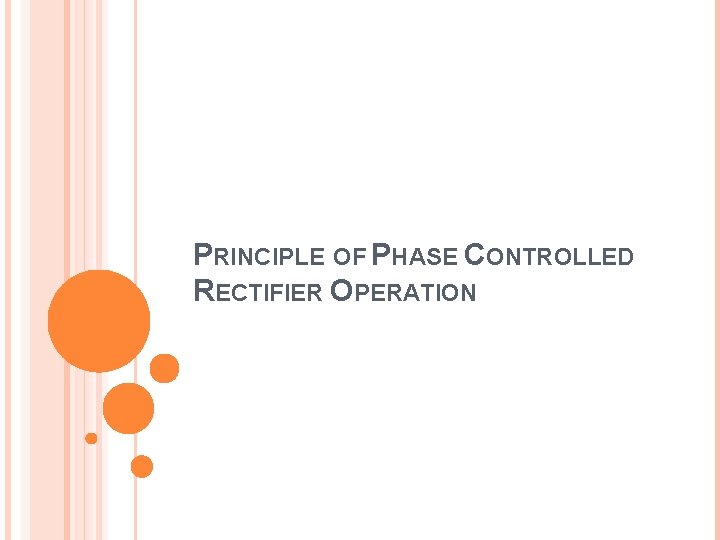 PRINCIPLE OF PHASE CONTROLLED RECTIFIER OPERATION